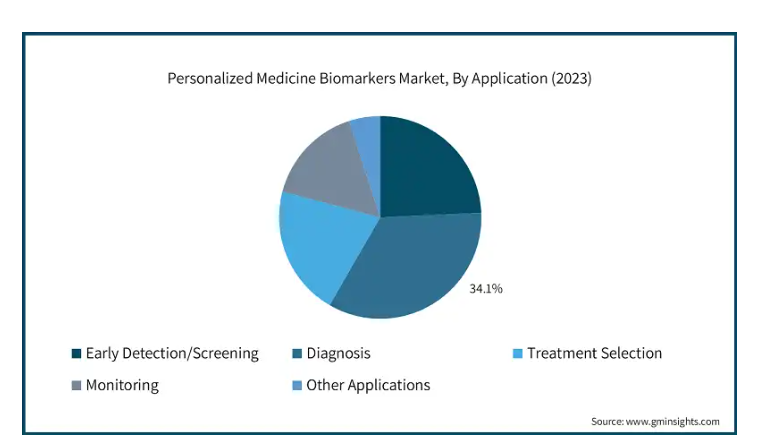 Personalized Medicine Biomarkers Market, By Application (2023)

34.1%

Early Detection/Screening
Diagnosis
Treatment Selection
Monitoring
Other Applications

Source: www.gminsights.com